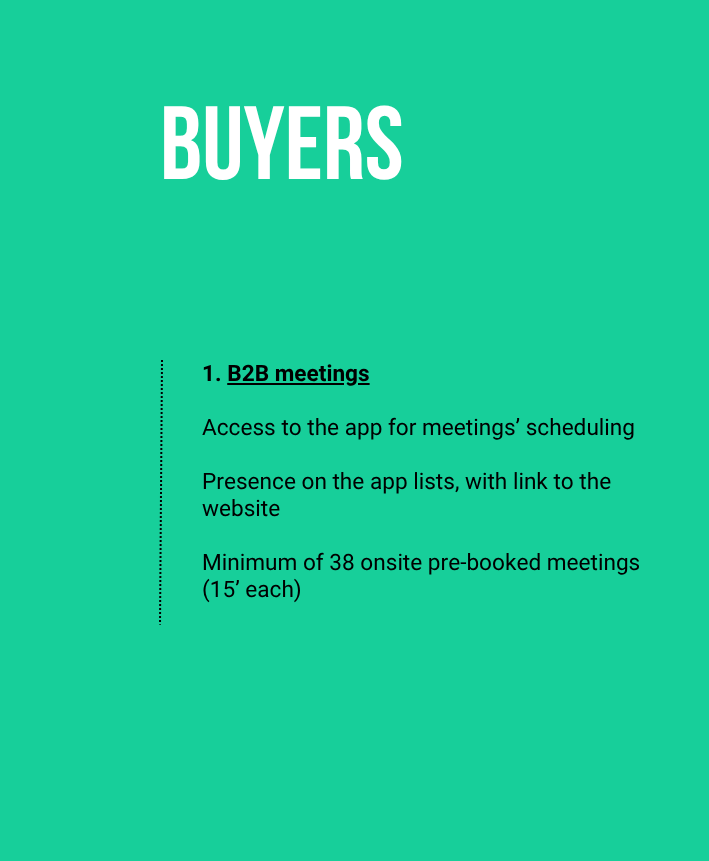 BUYERS

1. B2B meetings

Access to the app for meetings’ scheduling

Presence on the app lists, with link to the website

Minimum of 38 onsite pre-booked meetings (15’ each)